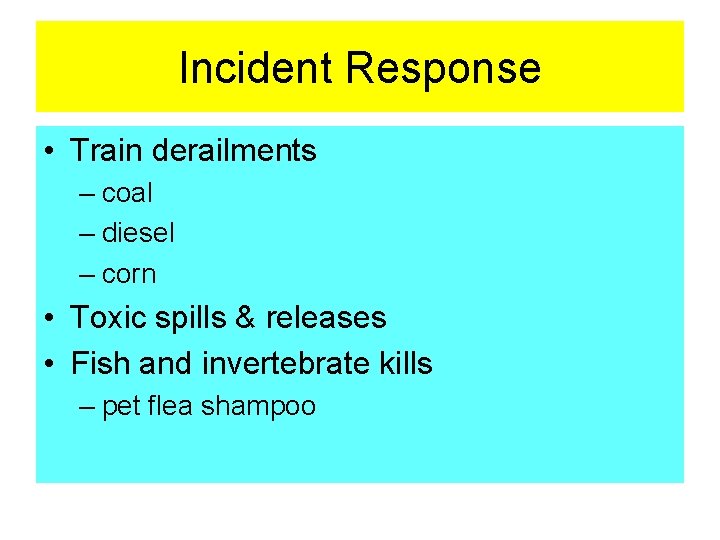 Incident Response

• Train derailments
– coal
– diesel
– corn
• Toxic spills & releases
• Fish and invertebrate kills
– pet flea shampoo